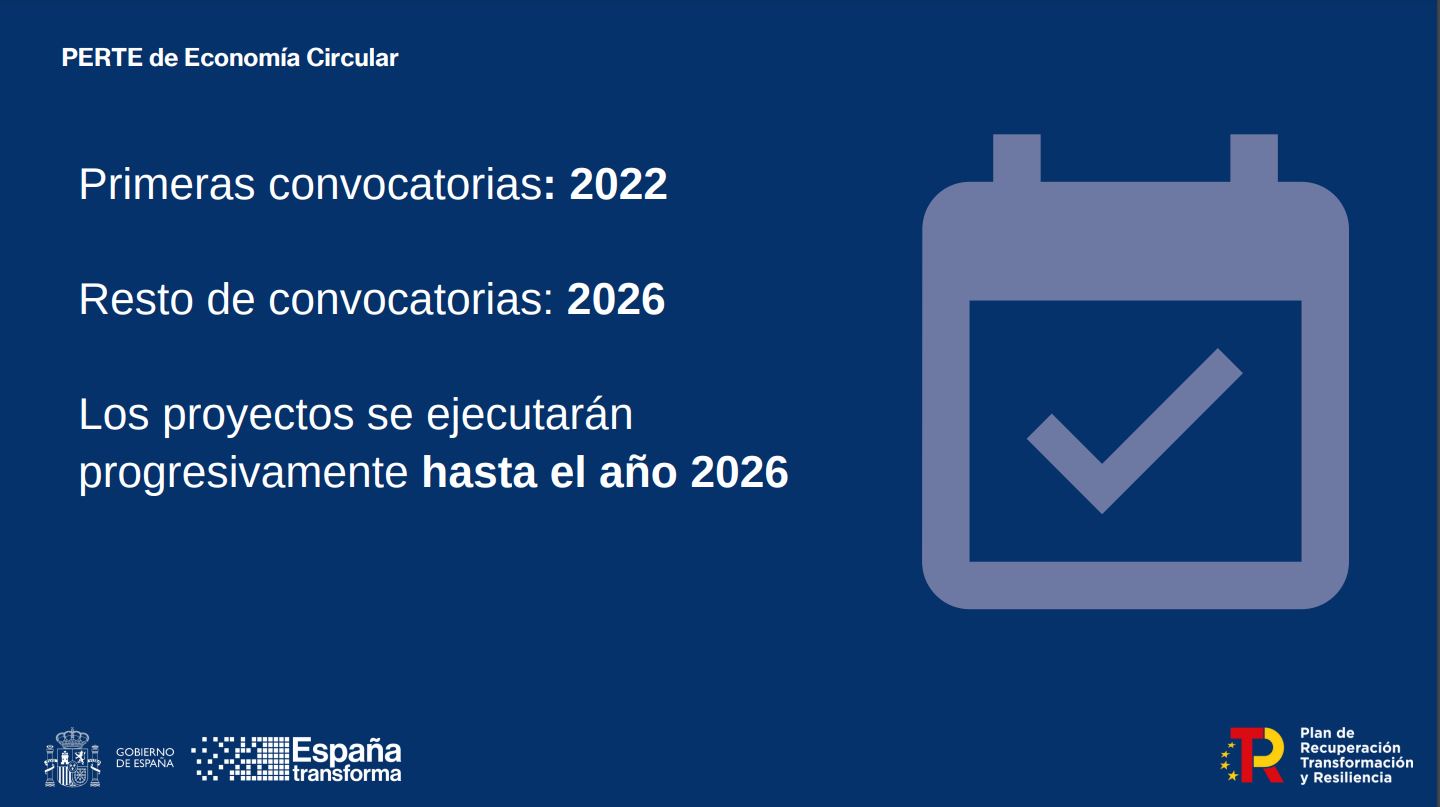 PERTE de Economía Circular

Primeras convocatorias: 2022

Resto de convocatorias: 2026

Los proyectos se ejecutarán progresivamente hasta el año 2026

GOBIERNO DE ESPAÑA

España transforma

Plan de Recuperación Transformación y Resiliencia